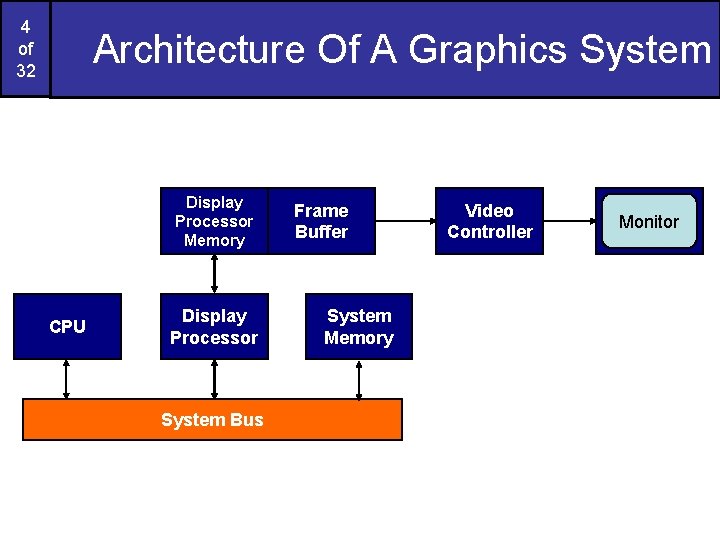 4 of 32

Architecture Of A Graphics System

Display Processor Memory

Frame Buffer

Video Controller

Monitor

CPU

Display Processor

System Memory

System Bus